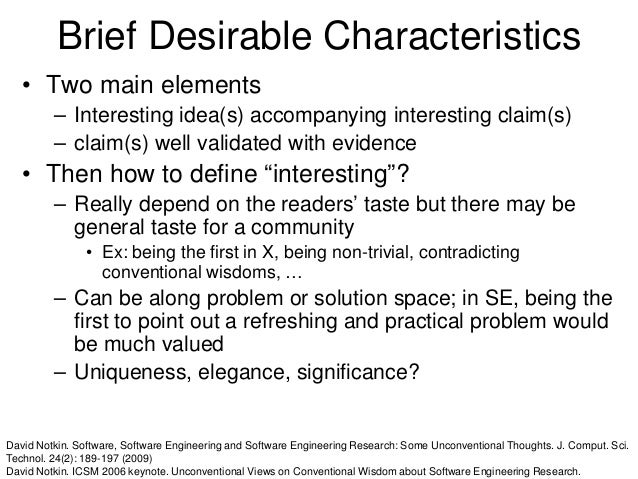 Brief Desirable Characteristics

• Two main elements
 – Interesting idea(s) accompanying interesting claim(s)
 – claim(s) well validated with evidence
• Then how to define “interesting”?
 – Really depend on the readers’ taste but there may be general taste for a community
  • Ex: being the first in X, being non-trivial, contradicting conventional wisdoms, …
 – Can be along problem or solution space; in SE, being the first to point out a refreshing and practical problem would be much valued
 – Uniqueness, elegance, significance?

David Notkin. Software, Software Engineering and Software Engineering Research: Some Unconventional Thoughts. J. Comput. Sci. Technol. 24(2): 189-197 (2009)
David Notkin. ICSM 2006 keynote. Unconventional Views on Conventional Wisdom about Software Engineering Research.